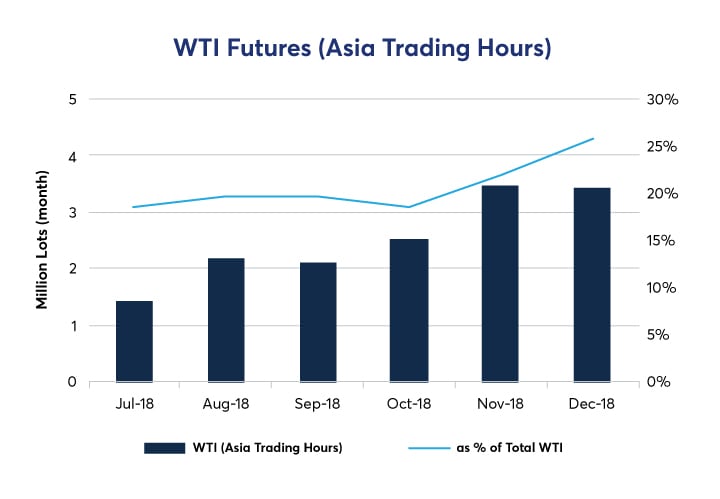 WTI Futures (Asia Trading Hours)

Million Lots (month)

5
4
3
2
1
0

30%
25%
20%
15%
10%
5%
0%

Jul-18
Aug-18
Sep-18
Oct-18
Nov-18
Dec-18

WTI (Asia Trading Hours)
as % of Total WTI